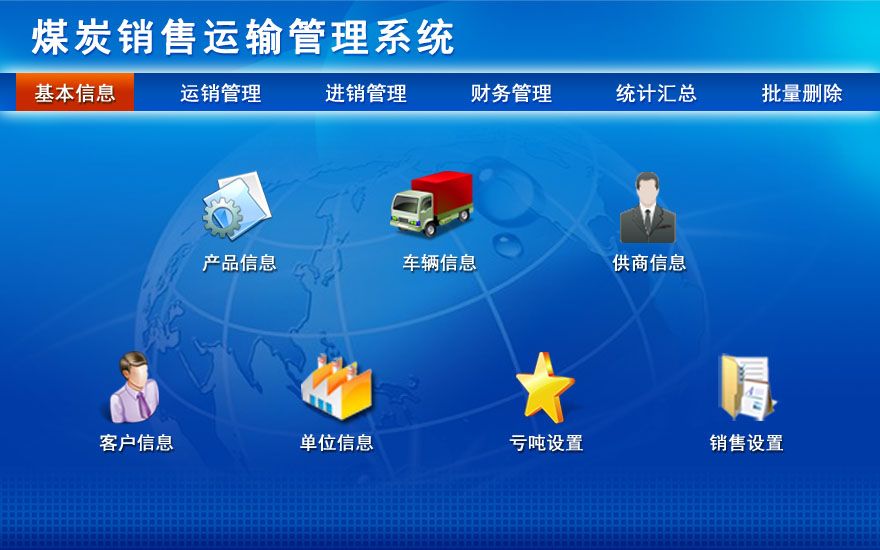 煤炭销售运输管理系统

基本信息 运销管理 进销管理 财务管理 统计汇总 批量删除

产品信息

车辆信息

供商信息

客户信息

单位信息

亏吨设置

销售设置